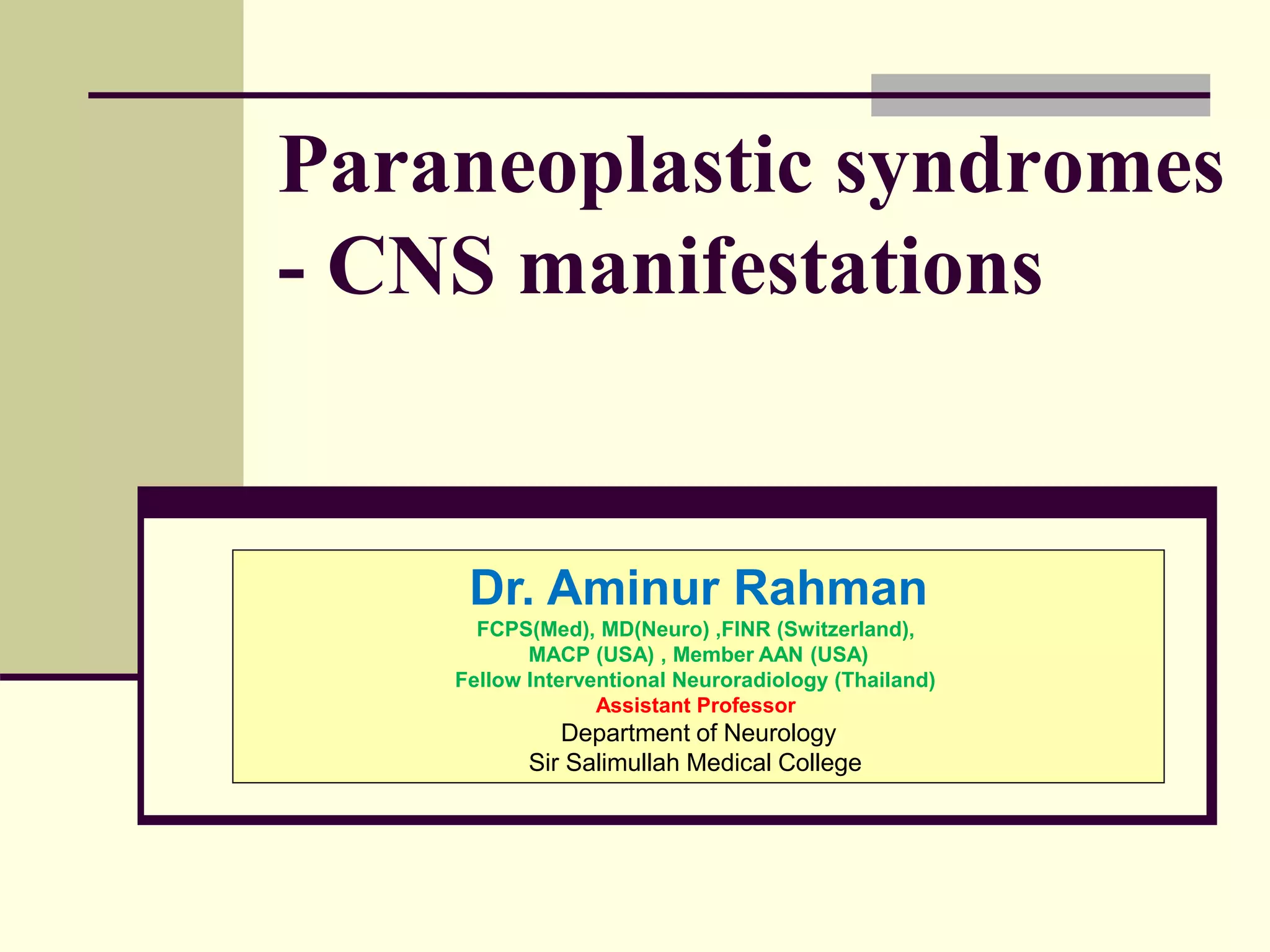 Paraneoplastic syndromes - CNS manifestations

Dr. Aminur Rahman
FCPS(Med), MD(Neuro) ,FINR (Switzerland),
MACP (USA) , Member AAN (USA)
Fellow Interventional Neuroradiology (Thailand)
Assistant Professor
Department of Neurology
Sir Salimullah Medical College